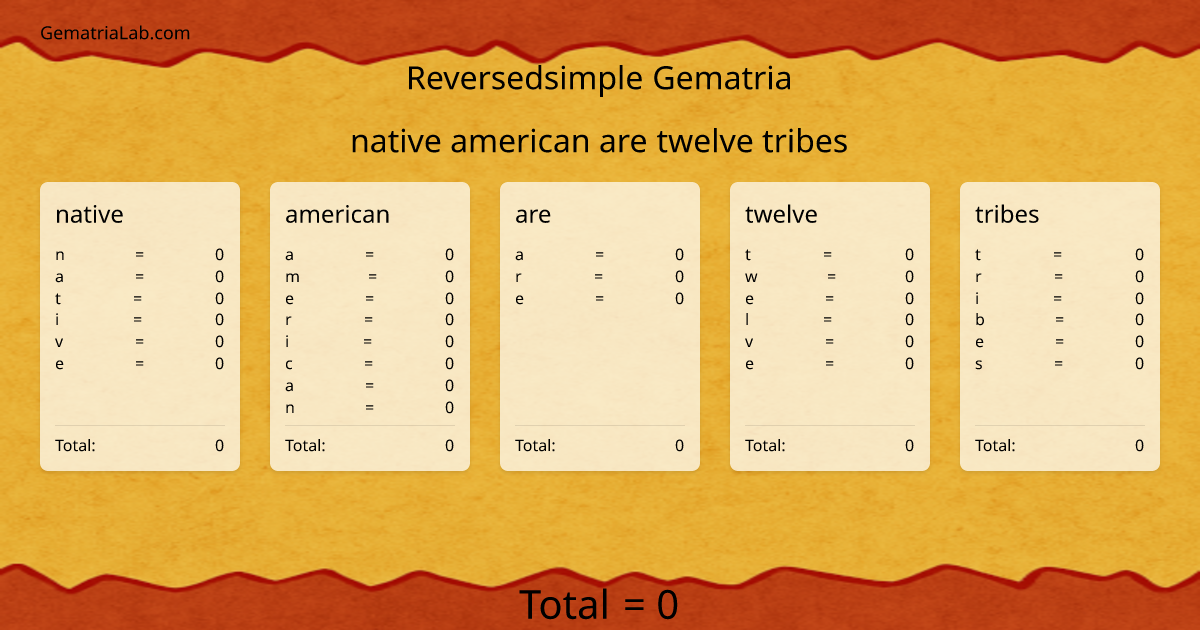 GematriaLab.com

Reversedsimple Gematria

native american are twelve tribes

native

n = 0
a = 0
t = 0
i = 0
v = 0
e = 0

Total: 0

american

a = 0
m = 0
e = 0
r = 0
i = 0
c = 0
a = 0
n = 0

Total: 0

are

a = 0
r = 0
e = 0

Total: 0

twelve

t = 0
w = 0
e = 0
l = 0
v = 0
e = 0

Total: 0

tribes

t = 0
r = 0
i = 0
b = 0
e = 0
s = 0

Total: 0

Total = 0